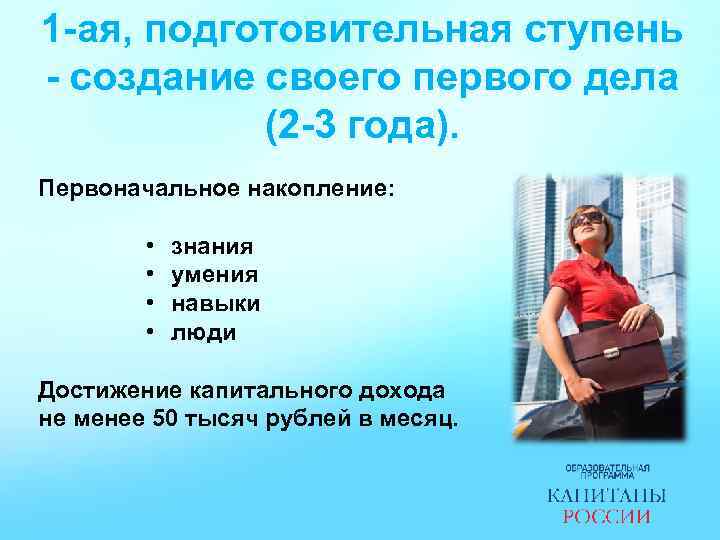 1-ая, подготовительная ступень - создание своего первого дела (2-3 года).

Первоначальное накопление:

• знания
• умения
• навыки
• люди

Достижение капитального дохода не менее 50 тысяч рублей в месяц.

ОБРАЗОВАТЕЛЬНАЯ ПРОГРАММА
КАПИТАНЫ
РОССИИ